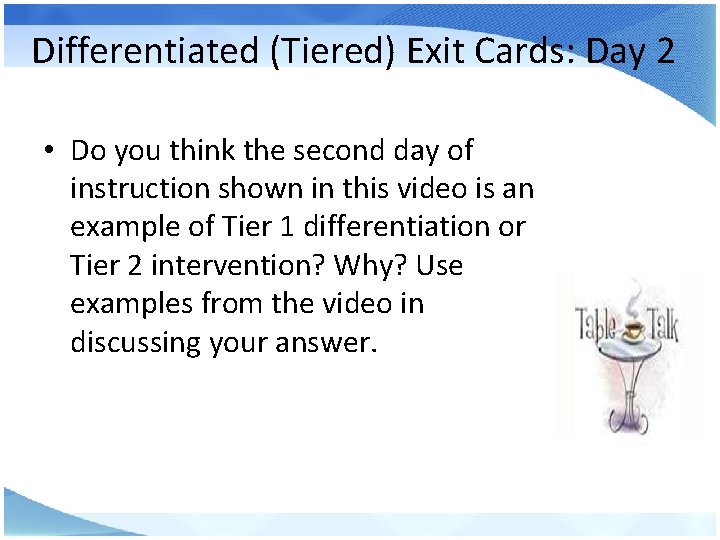 Differentiated (Tiered) Exit Cards: Day 2

• Do you think the second day of instruction shown in this video is an example of Tier 1 differentiation or Tier 2 intervention? Why? Use examples from the video in discussing your answer.

Table Talk